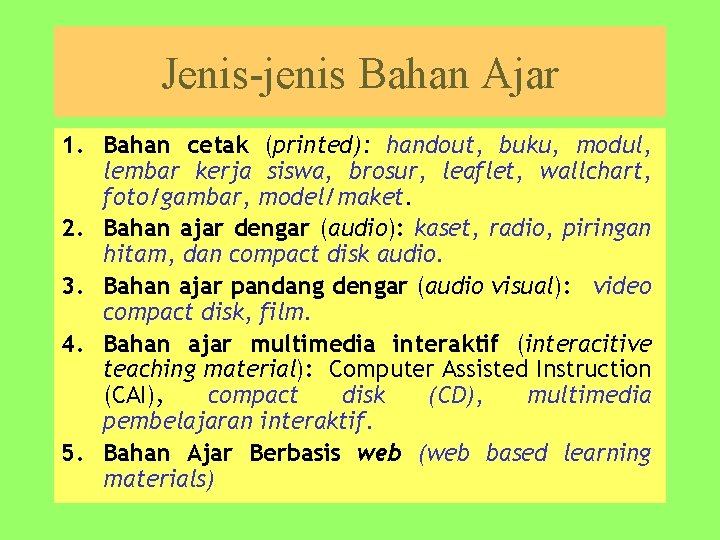 Jenis-jenis Bahan Ajar

1. Bahan cetak (printed): handout, buku, modul, lembar kerja siswa, brosur, leaflet, wallchart, foto/gambar, model/maket.

2. Bahan ajar dengar (audio): kaset, radio, piringan hitam, dan compact disk audio.

3. Bahan ajar pandang dengar (audio visual): video compact disk, film.

4. Bahan ajar multimedia interaktif (interacitive teaching material): Computer Assisted Instruction (CAI), compact disk (CD), multimedia pembelajaran interaktif.

5. Bahan Ajar Berbasis web (web based learning materials)